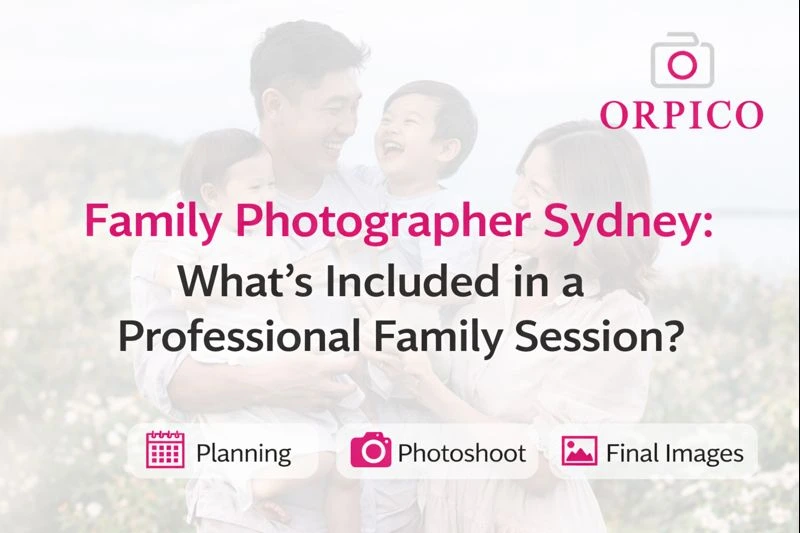 ORPICO

Family Photographer Sydney:
What's Included in a Professional Family Session?

Planning

Photoshoot

Final Images